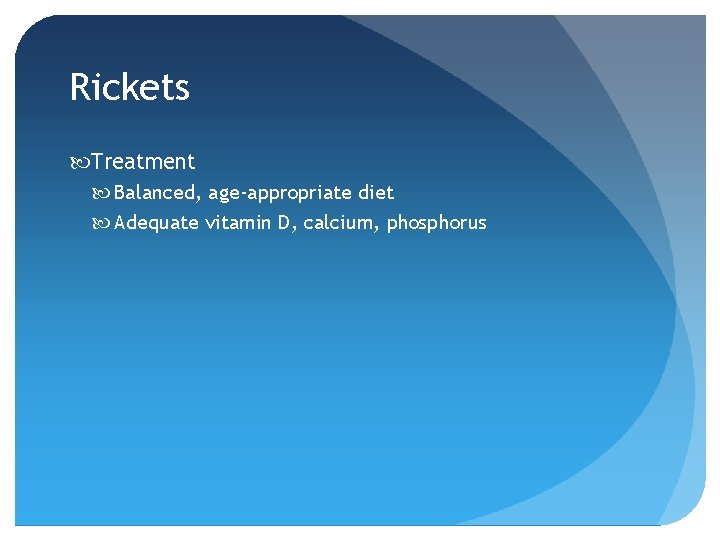 Rickets

Treatment

Balanced, age-appropriate diet

Adequate vitamin D, calcium, phosphorus